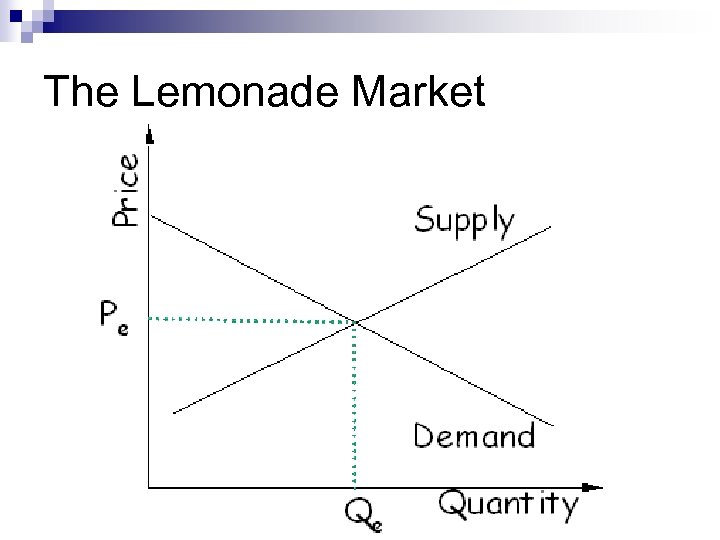 The Lemonade Market

Price

Supply

$P_e$

Demand

$Q_e$

Quantity